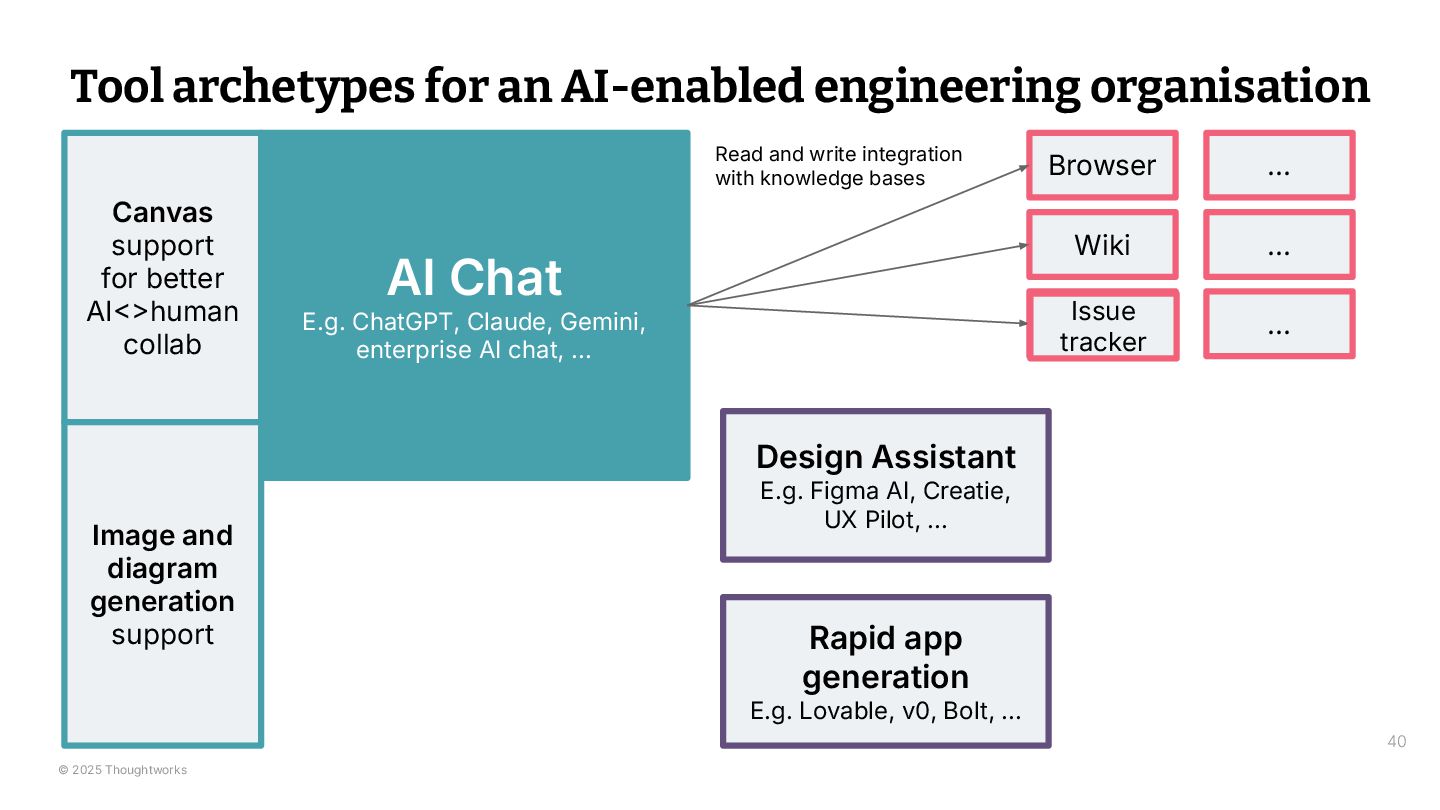 Tool archetypes for an AI-enabled engineering organisation

Canvas support for better AI<>human collab

Image and diagram generation support

AI Chat
E.g. ChatGPT, Claude, Gemini, enterprise AI chat, ...

Read and write integration with knowledge bases

Browser

...

Wiki

...

Issue tracker

...

Design Assistant
E.g. Figma AI, Creatie, UX Pilot, ...

Rapid app generation
E.g. Lovable, v0, Bolt, ...

40

© 2025 Thoughtworks